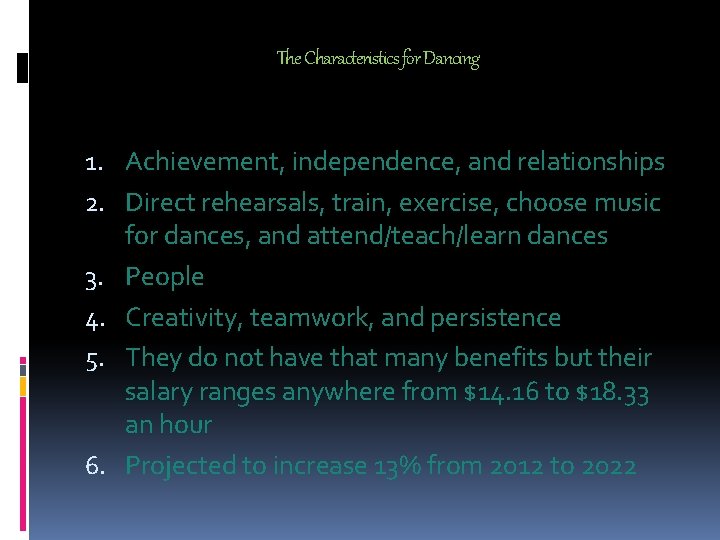 The Characteristics for Dancing

1. Achievement, independence, and relationships
2. Direct rehearsals, train, exercise, choose music for dances, and attend/teach/learn dances
3. People
4. Creativity, teamwork, and persistence
5. They do not have that many benefits but their salary ranges anywhere from \$14.16 to \$18.33 an hour
6. Projected to increase 13% from 2012 to 2022